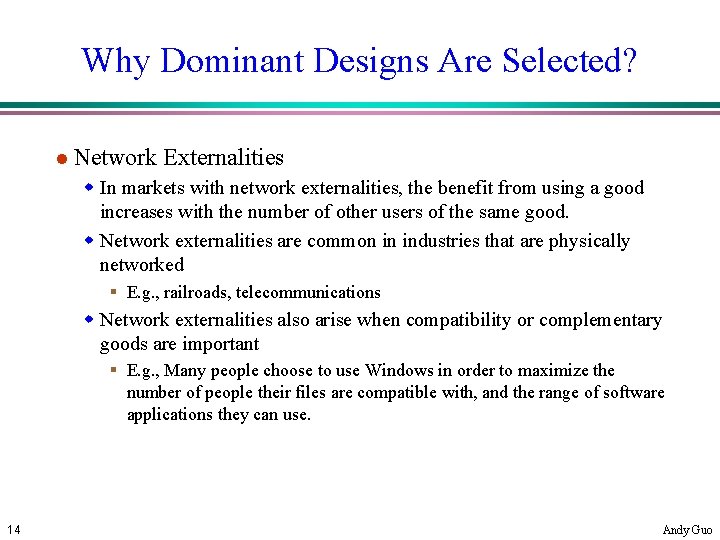 Why Dominant Designs Are Selected?

Network Externalities

In markets with network externalities, the benefit from using a good increases with the number of other users of the same good.

Network externalities are common in industries that are physically networked

E.g., railroads, telecommunications

Network externalities also arise when compatibility or complementary goods are important

E.g., Many people choose to use Windows in order to maximize the number of people their files are compatible with, and the range of software applications they can use.

14

Andy Guo